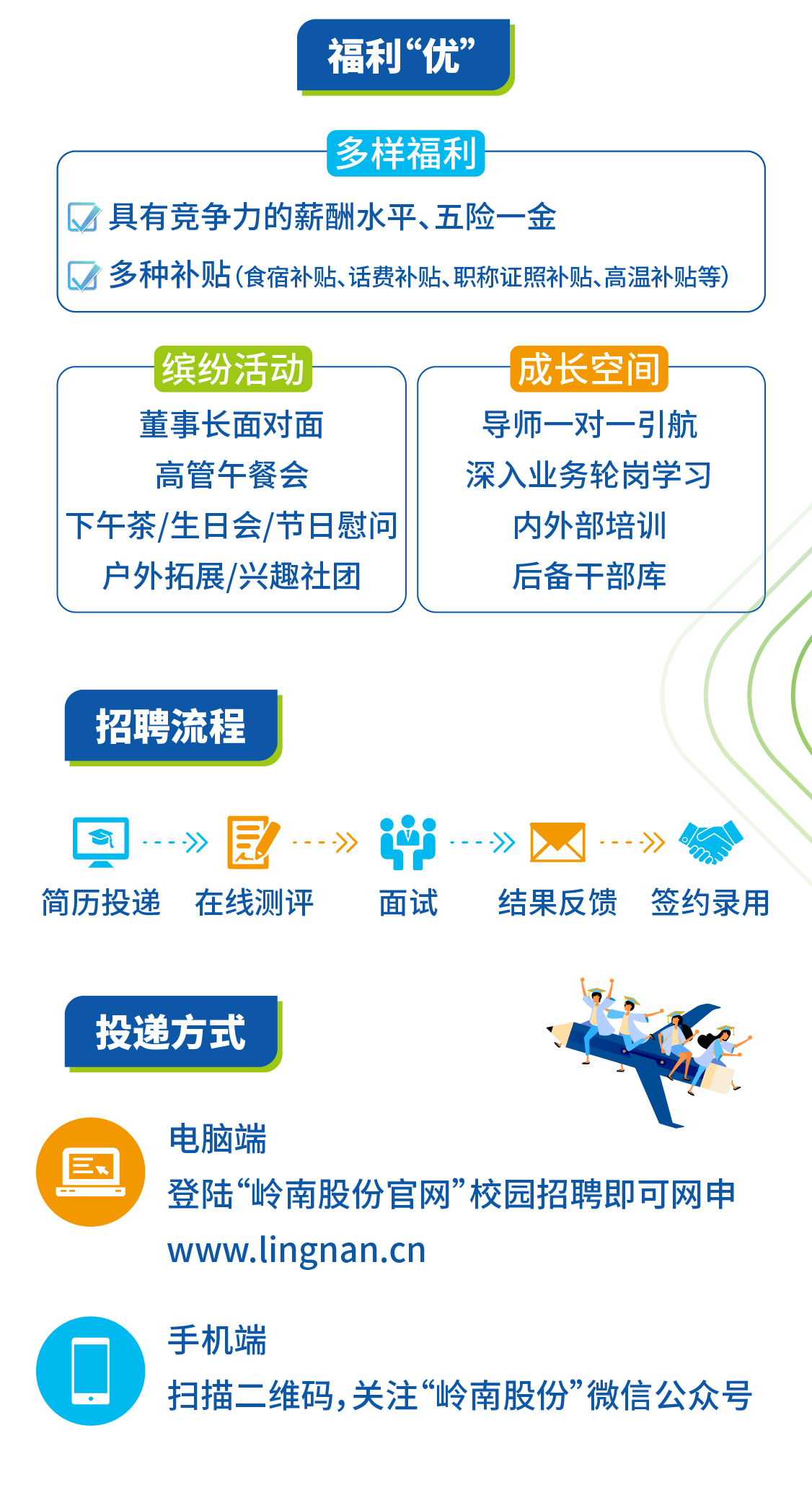 福利“优”

多样福利

具有竞争力的薪酬水平、五险一金

多种补贴（食宿补贴、话费补贴、职称证照补贴、高温补贴等）

缤纷活动

董事长面对面
高管午餐会
下午茶/生日会/节日慰问
户外拓展/兴趣社团

成长空间

导师一对一引航
深入业务轮岗学习
内外部培训
后备干部库

招聘流程

简历投递　在线测评　面试　结果反馈　签约录用

投递方式

电脑端
登陆“岭南股份官网”校园招聘即可网申
www.lingnan.cn

手机端
扫描二维码，关注“岭南股份”微信公众号